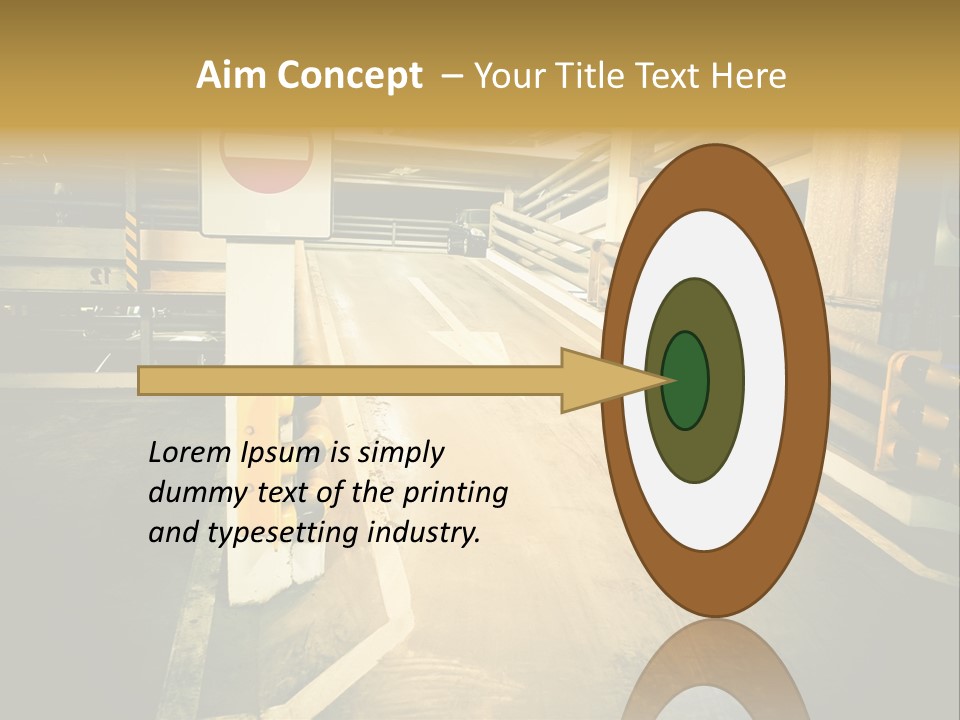 Aim Concept – Your Title Text Here

Lorem Ipsum is simply dummy text of the printing and typesetting industry.